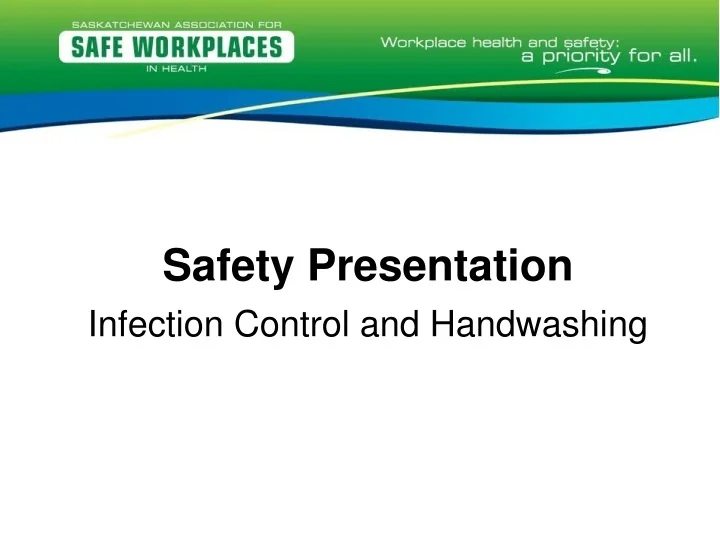 SASKATCHEWAN ASSOCIATION FOR
SAFE WORKPLACES
IN HEALTH

Workplace health and safety:
a priority for all.

Safety Presentation

Infection Control and Handwashing